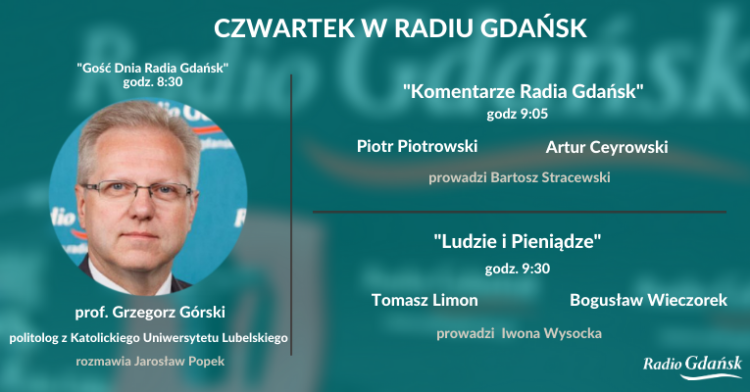 CZWARTEK W RADIU GDAŃSK

"Gość Dnia Radia Gdańsk"
godz. 8:30

prof. Grzegorz Górski
politolog z Katolickiego Uniwersytetu Lubelskiego
rozmawia Jarosław Popek

"Komentarze Radia Gdańsk"
godz 9:05

Piotr Piotrowski

Artur Ceyrowski

prowadzi Bartosz Stracewski

"Ludzie i Pieniądze"
godz. 9:30

Tomasz Limon

Bogusław Wieczorek

prowadzi Iwona Wysocka

Radio Gdańsk